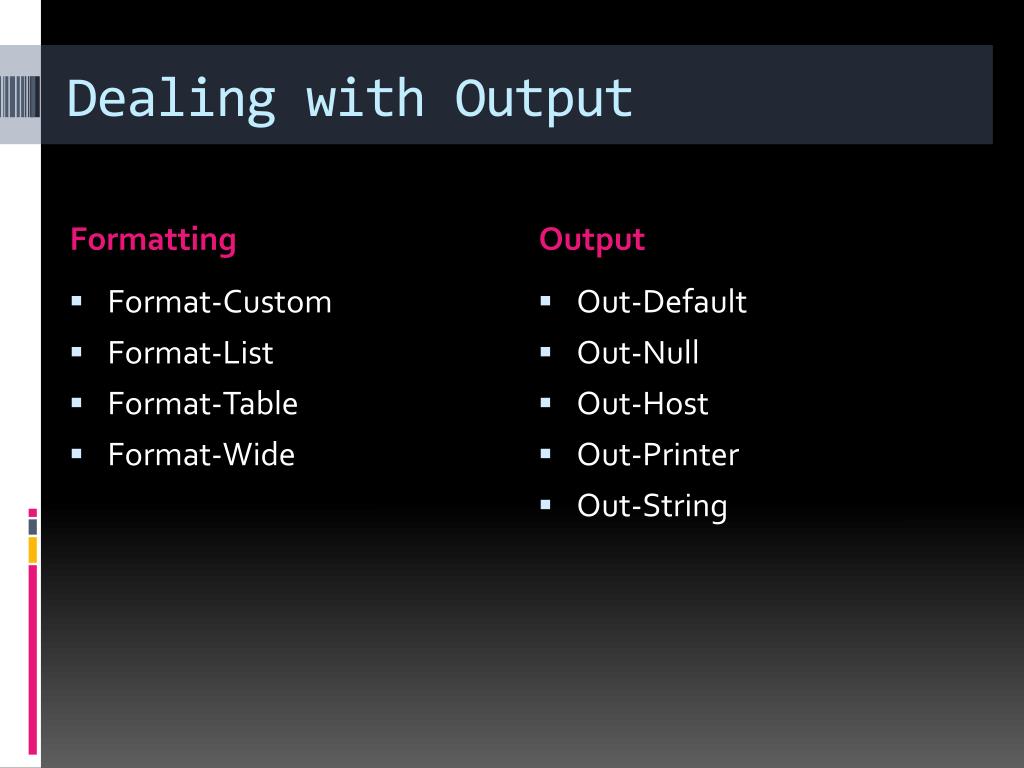 Dealing with Output

Formatting

- Format-Custom
- Format-List
- Format-Table
- Format-Wide

Output

- Out-Default
- Out-Null
- Out-Host
- Out-Printer
- Out-String